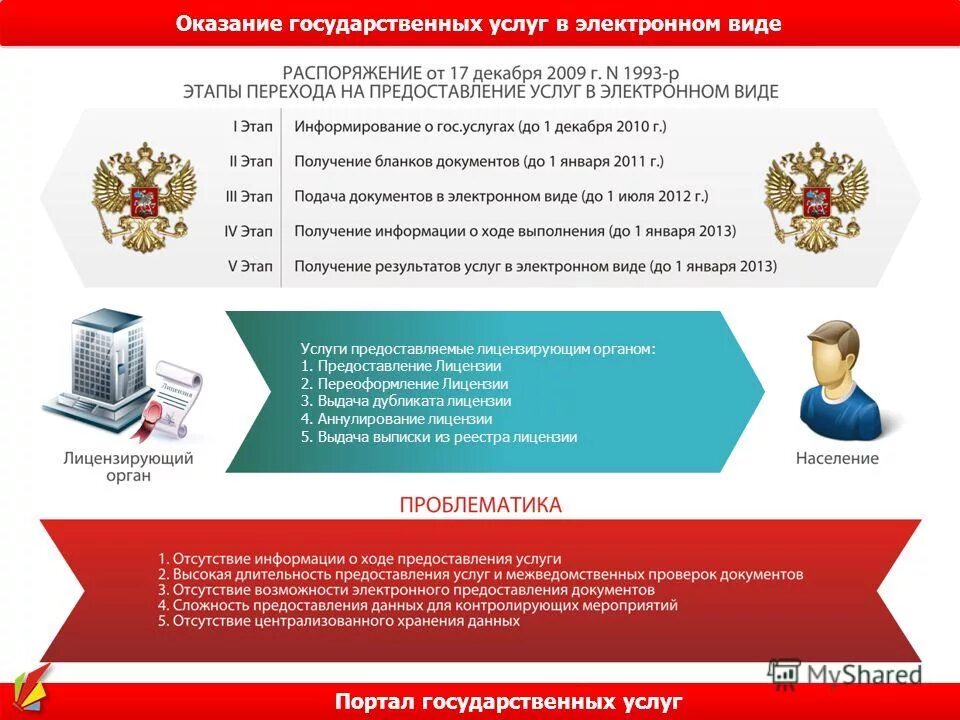 Оказание государственных услуг в электронном виде

РАСПОРЯЖЕНИЕ от 17 декабря 2009 г. N 1993-р
ЭТАПЫ ПЕРЕХОДА НА ПРЕДОСТАВЛЕНИЕ УСЛУГ В ЭЛЕКТРОННОМ ВИДЕ

| I Этап | Информирование о гос.услугах (до 1 декабря 2010 г.) |
|---|---|
| II Этап | Получение бланков документов (до 1 января 2011 г.) |
| III Этап | Подача документов в электронном виде (до 1 июля 2012 г.) |
| IV Этап | Получение информации о ходе выполнения (до 1 января 2013) |
| V Этап | Получение результатов услуг в электронном виде (до 1 января 2013) |

Лицензия

Лицензирующий орган

Услуги предоставляемые лицензирующим органом:
1. Предоставление Лицензии
2. Переоформление Лицензии
3. Выдача дубликата лицензии
4. Аннулирование лицензии
5. Выдача выписки из реестра лицензии

Население

ПРОБЛЕМАТИКА

1. Отсутствие информации о ходе предоставления услуги
2. Высокая длительность предоставления услуг и межведомственных проверок документов
3. Отсутствие возможности электронного предоставления документов
4. Сложность предоставления данных для контролирующих мероприятий
5. Отсутствие централизованного хранения данных

MyShared

Портал государственных услуг